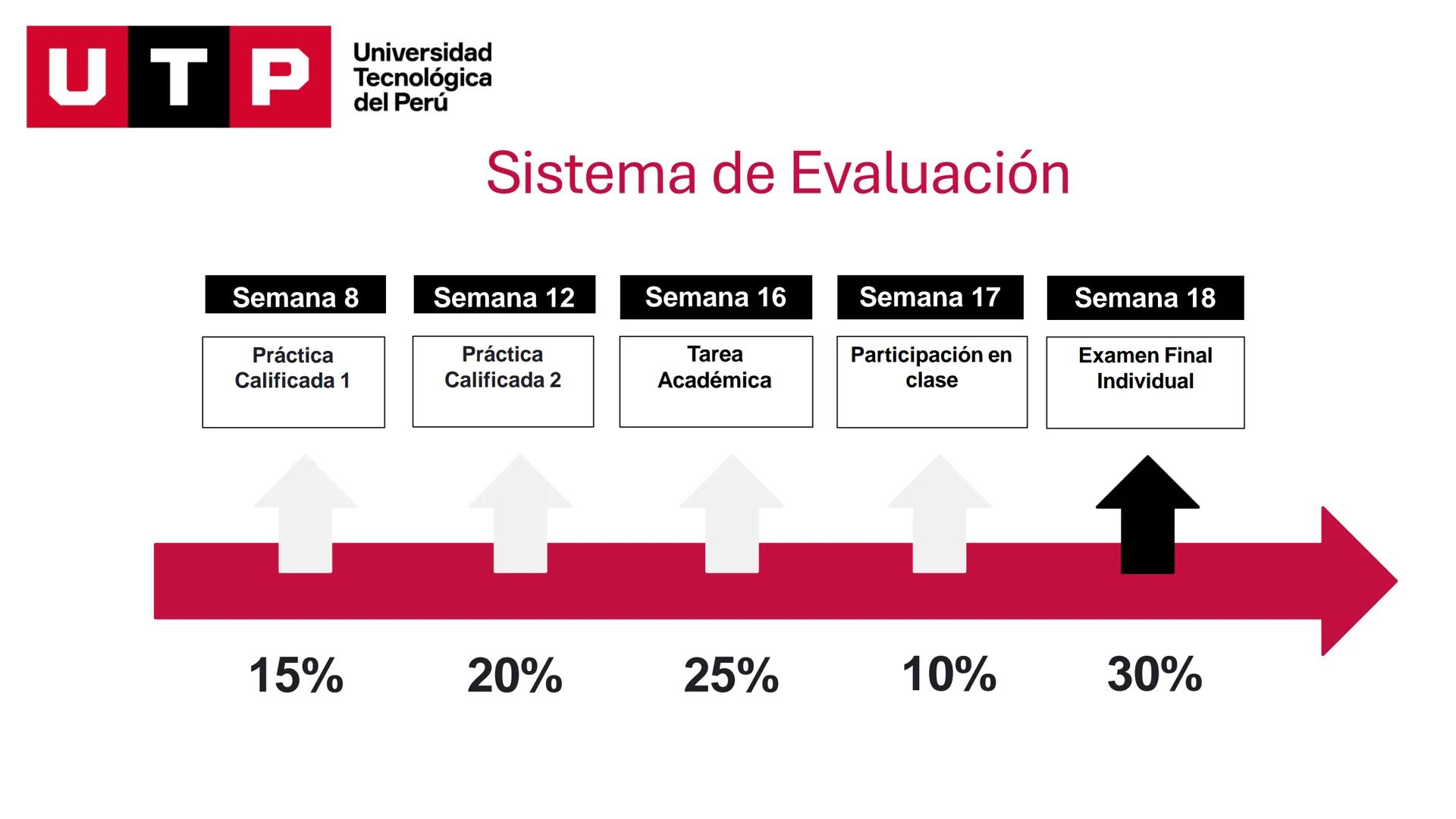 UTP

Universidad Tecnológica del Perú

Sistema de Evaluación

Semana 8

Práctica Calificada 1

15%

Semana 12

Práctica Calificada 2

20%

Semana 16

Tarea Académica

25%

Semana 17

Participación en clase

10%

Semana 18

Examen Final Individual

30%